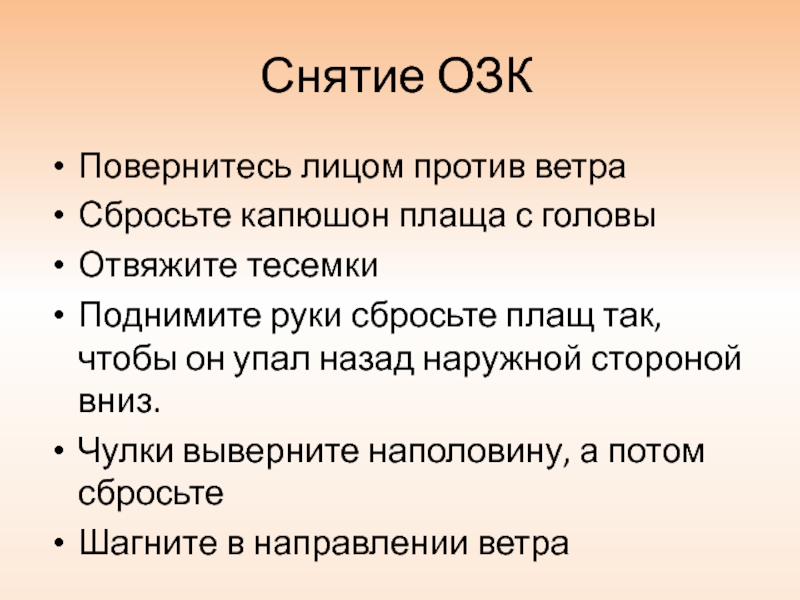 Снятие ОЗК

• Повернитесь лицом против ветра
• Сбросьте капюшон плаща с головы
• Отвяжите тесемки
• Поднимите руки сбросьте плащ так, чтобы он упал назад наружной стороной вниз.
• Чулки выверните наполовину, а потом сбросьте
• Шагните в направлении ветра